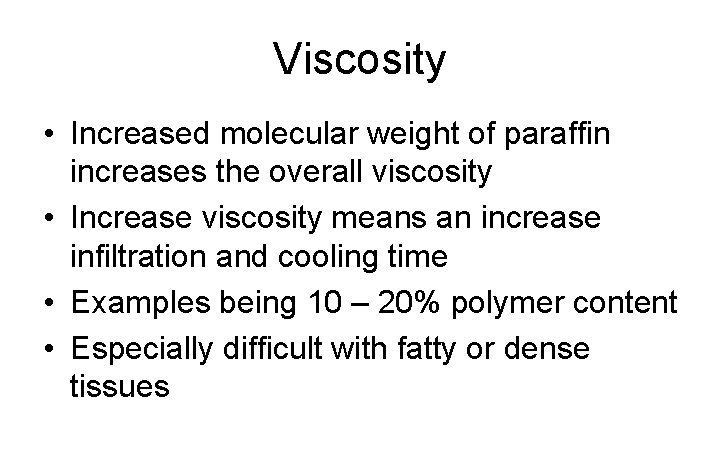 Viscosity

• Increased molecular weight of paraffin increases the overall viscosity
• Increase viscosity means an increase infiltration and cooling time
• Examples being 10 – 20% polymer content
• Especially difficult with fatty or dense tissues